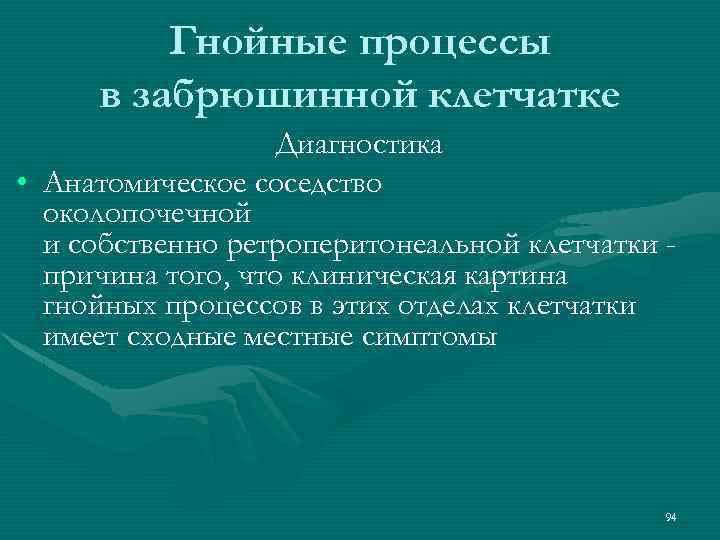 Гнойные процессы в забрюшинной клетчатке

Диагностика

• Анатомическое соседство околопочечной и собственно ретроперитонеальной клетчатки - причина того, что клиническая картина гнойных процессов в этих отделах клетчатки имеет сходные местные симптомы

94